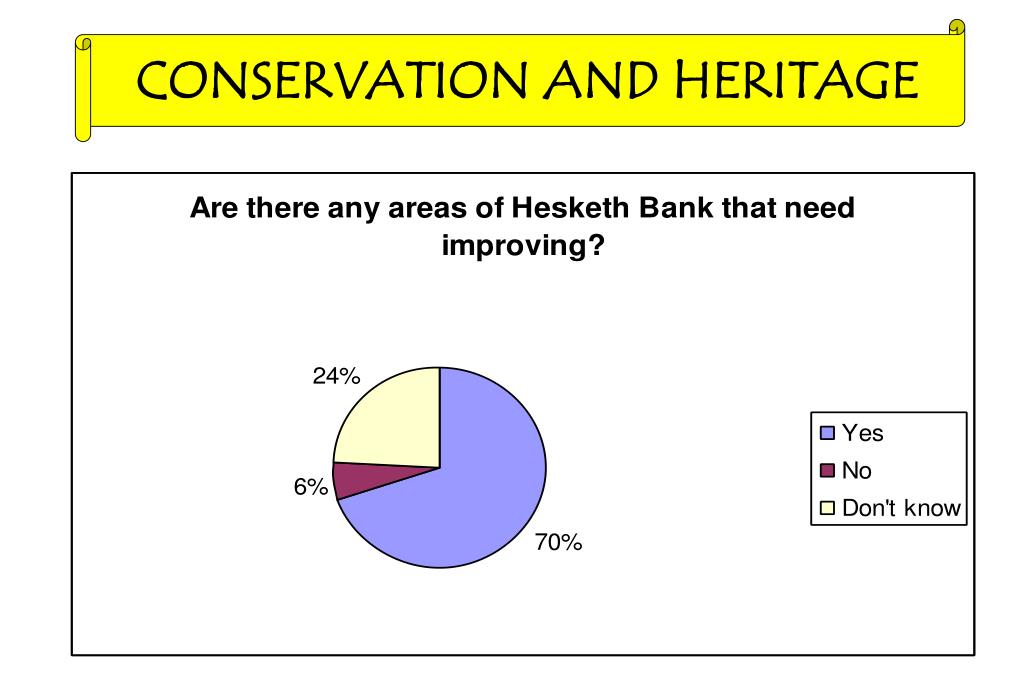 CONSERVATION AND HERITAGE

Are there any areas of Hesketh Bank that need improving?

24%

6%

70%

Yes
No
Don't know